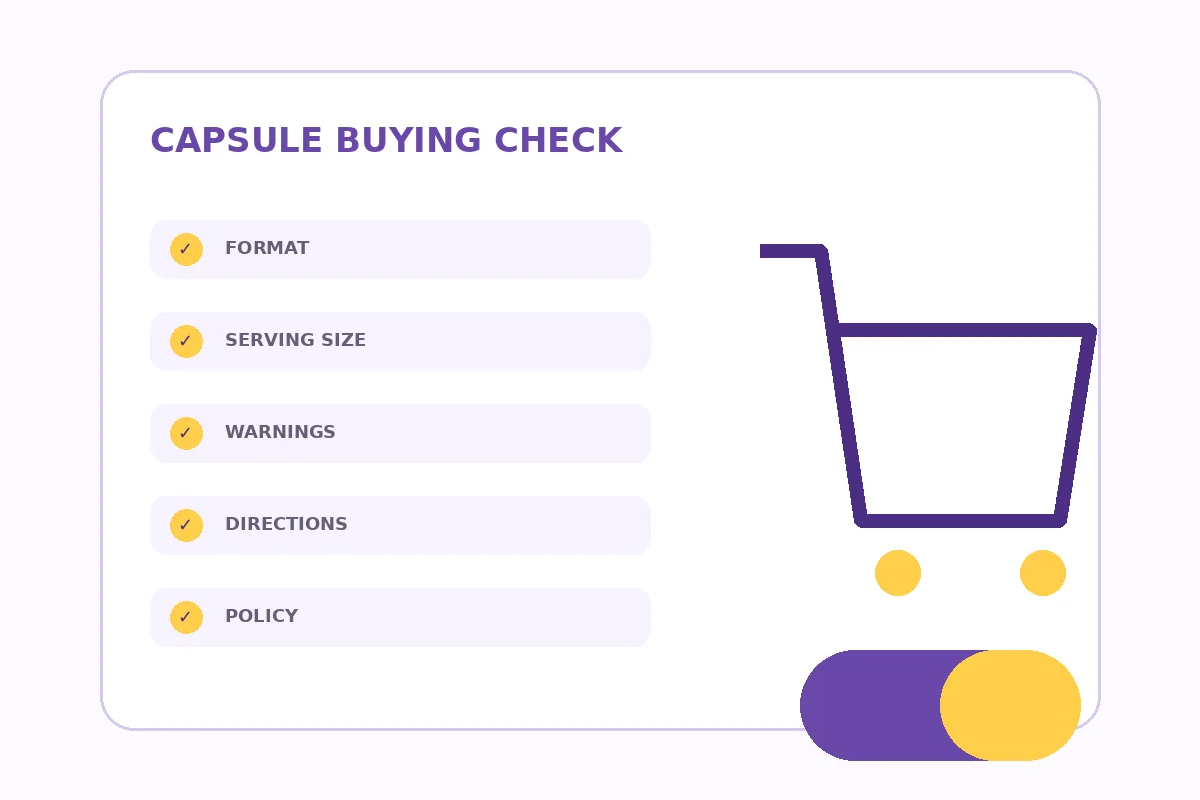 CAPSULE BUYING CHECK

✓ FORMAT

✓ SERVING SIZE

✓ WARNINGS

✓ DIRECTIONS

✓ POLICY